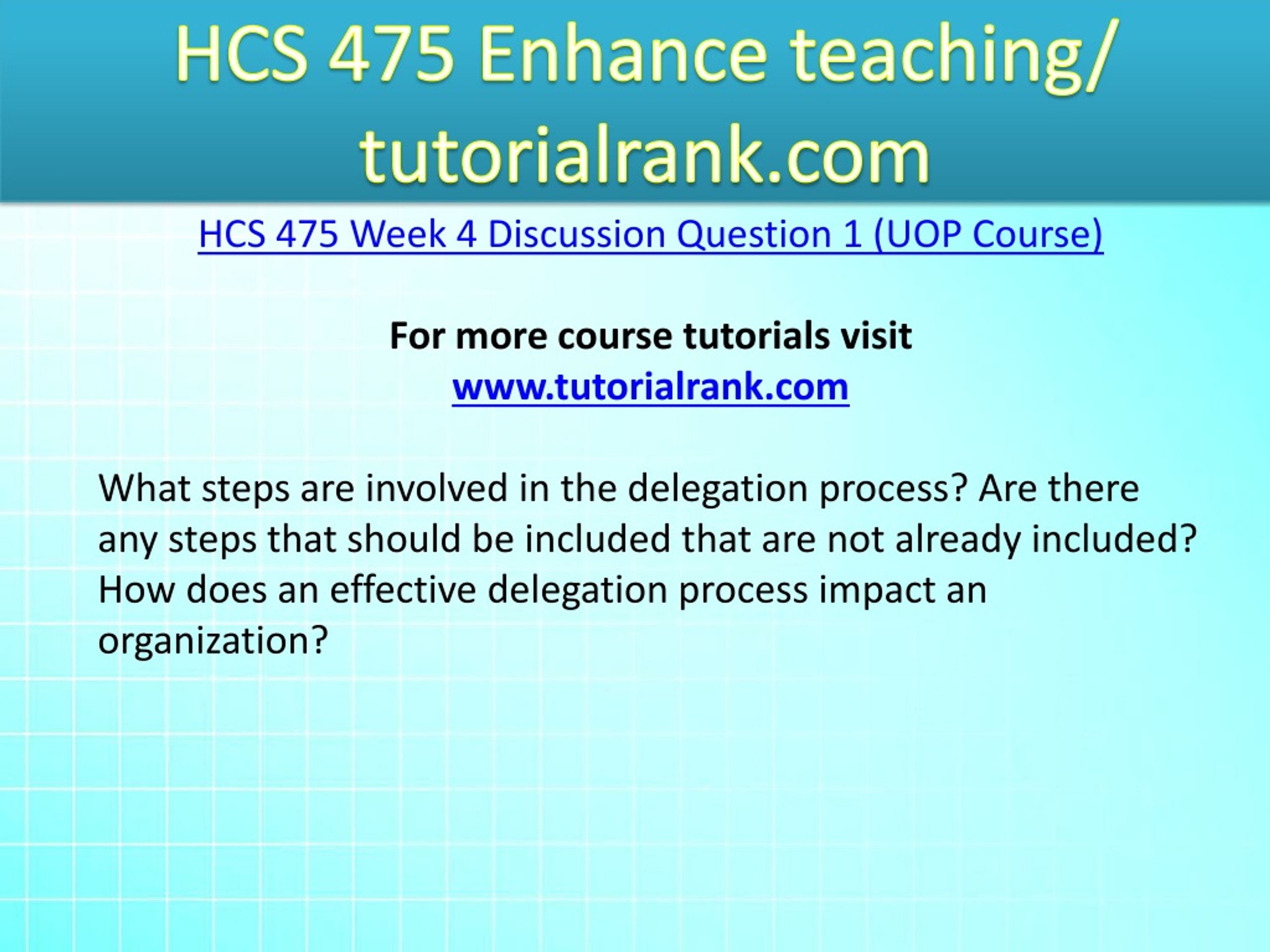 HCS 475 Enhance teaching/ tutorialrank.com

HCS 475 Week 4 Discussion Question 1 (UOP Course)

For more course tutorials visit
www.tutorialrank.com

What steps are involved in the delegation process? Are there any steps that should be included that are not already included? How does an effective delegation process impact an organization?